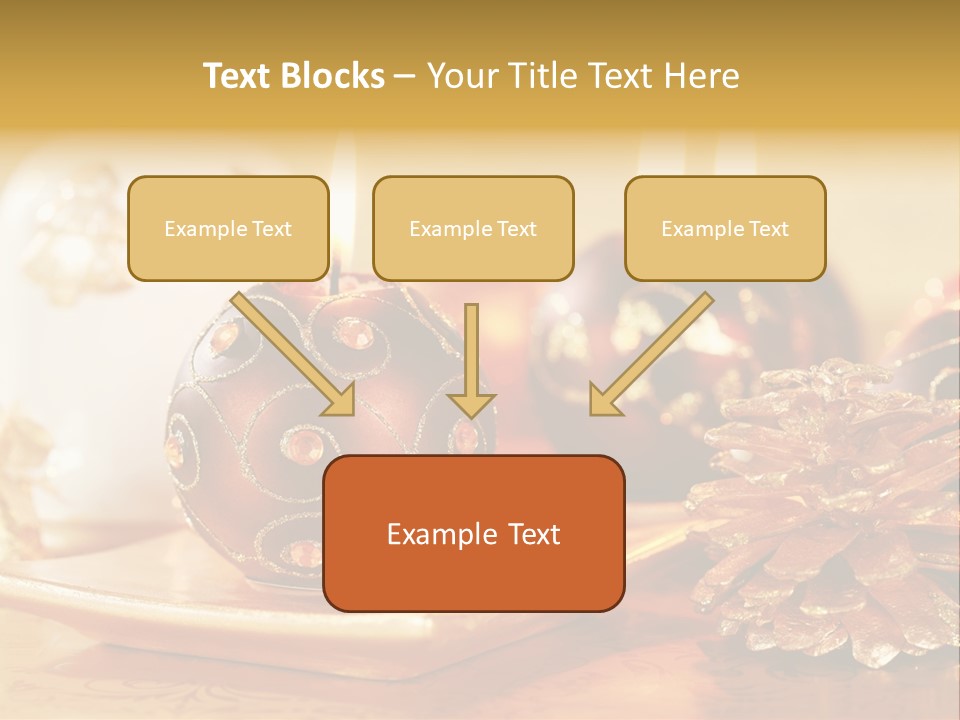 Text Blocks – Your Title Text Here

Example Text

Example Text

Example Text

Example Text